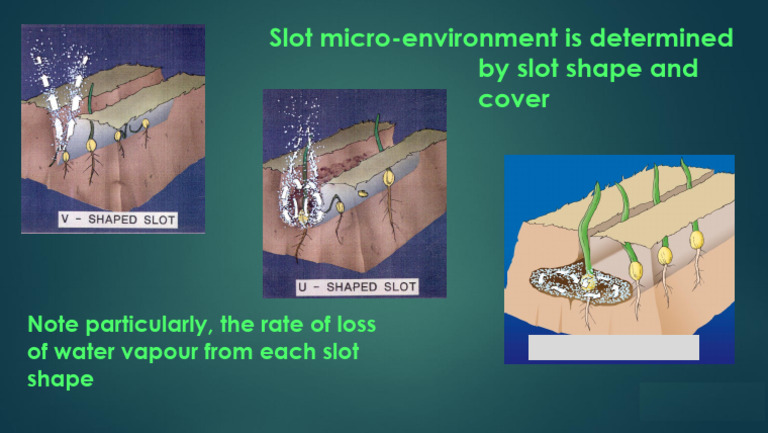 Slot micro-environment is determined by slot shape and cover

V - SHAPED SLOT

U - SHAPED SLOT

Note particularly, the rate of loss of water vapour from each slot shape